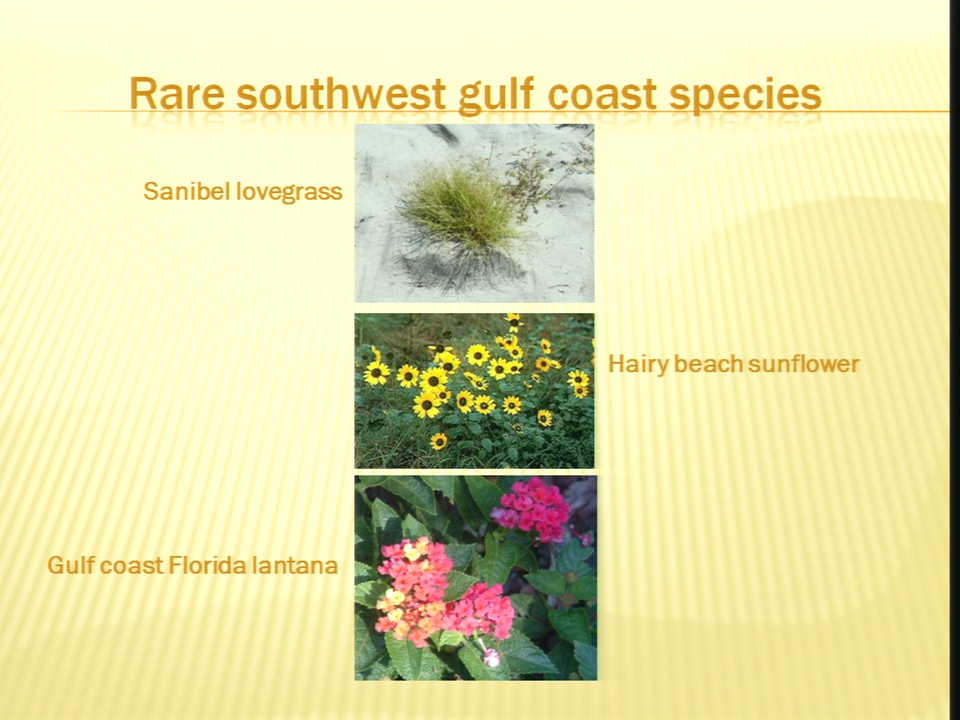 Rare southwest gulf coast species

Sanibel lovegrass

Hairy beach sunflower

Gulf coast Florida lantana